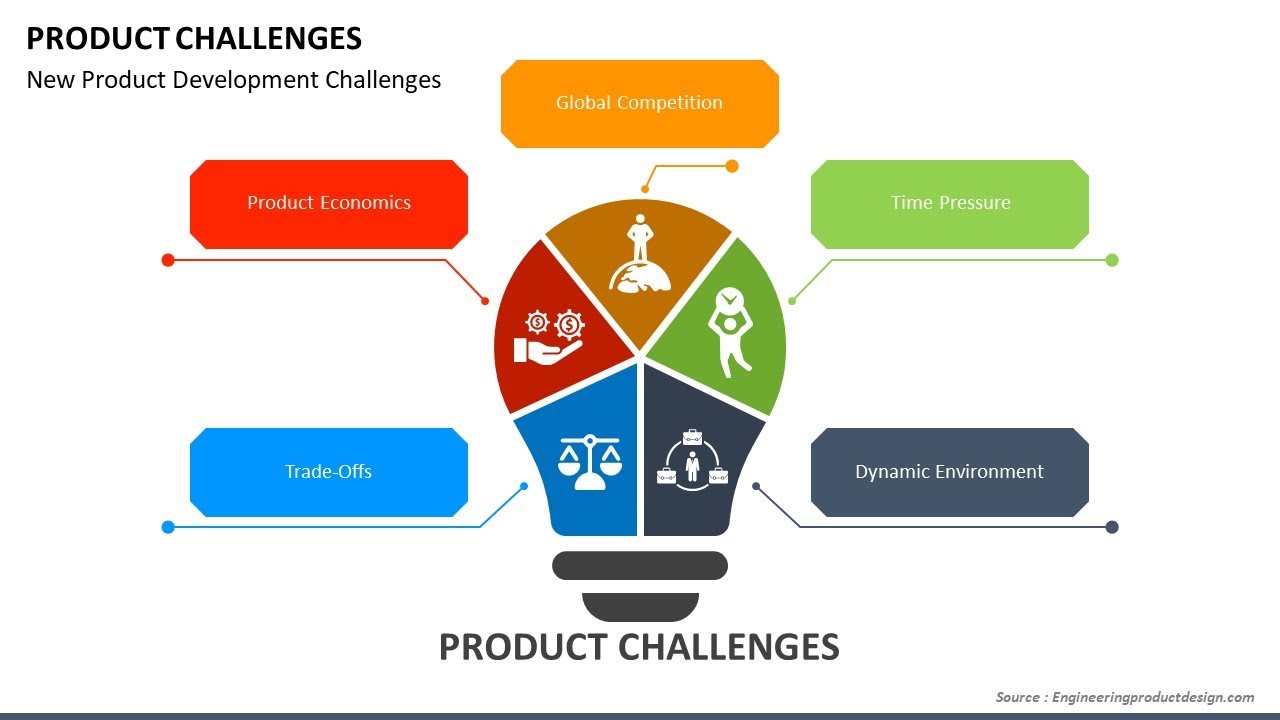 PRODUCT CHALLENGES

New Product Development Challenges

Global Competition

Product Economics

Time Pressure

Trade-Offs

Dynamic Environment

PRODUCT CHALLENGES

Source : Engineeringproductdesign.com